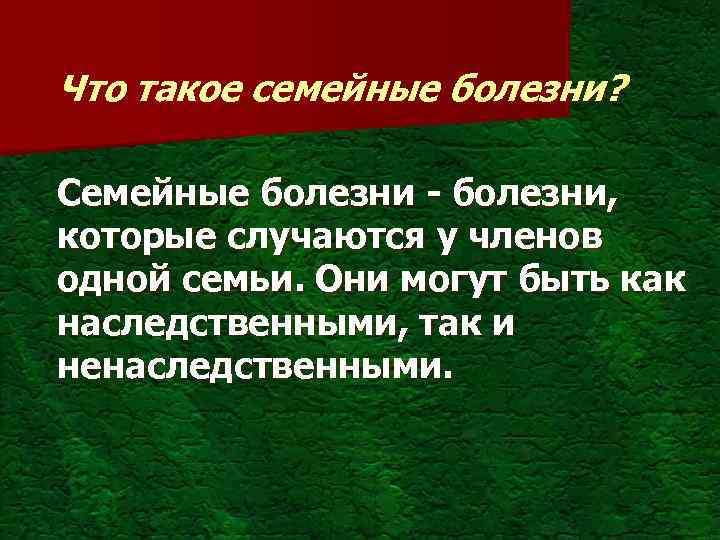 Что такое семейные болезни?

Семейные болезни - болезни, которые случаются у членов одной семьи. Они могут быть как наследственными, так и ненаследственными.